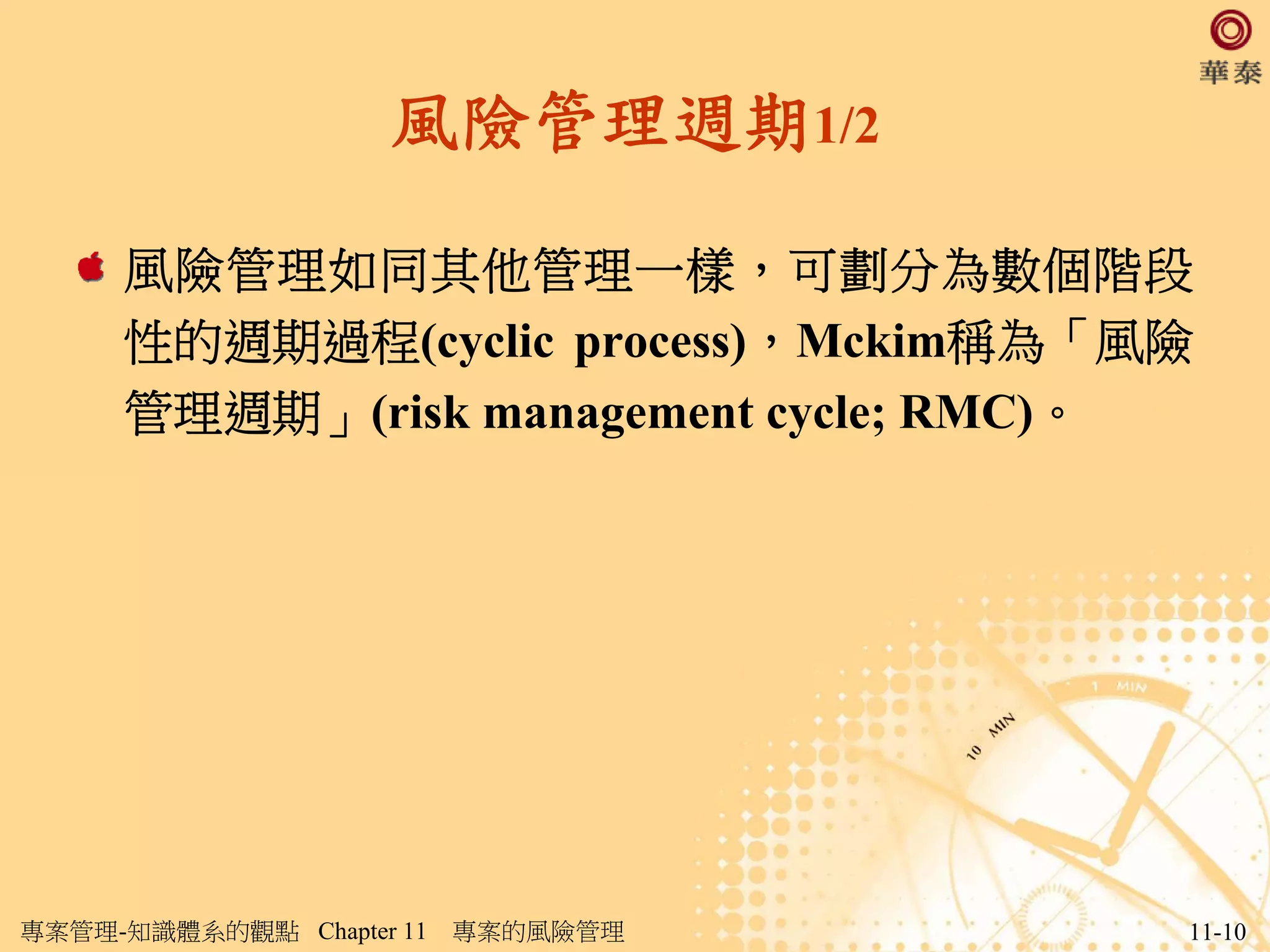 華泰

風險管理週期1/2

風險管理如同其他管理一樣，可劃分為數個階段性的週期過程(cyclic process)，Mckim稱為「風險管理週期」(risk management cycle; RMC)。

1 MIN

10 MIN

專案管理-知識體系的觀點 Chapter 11 專案的風險管理

11-10